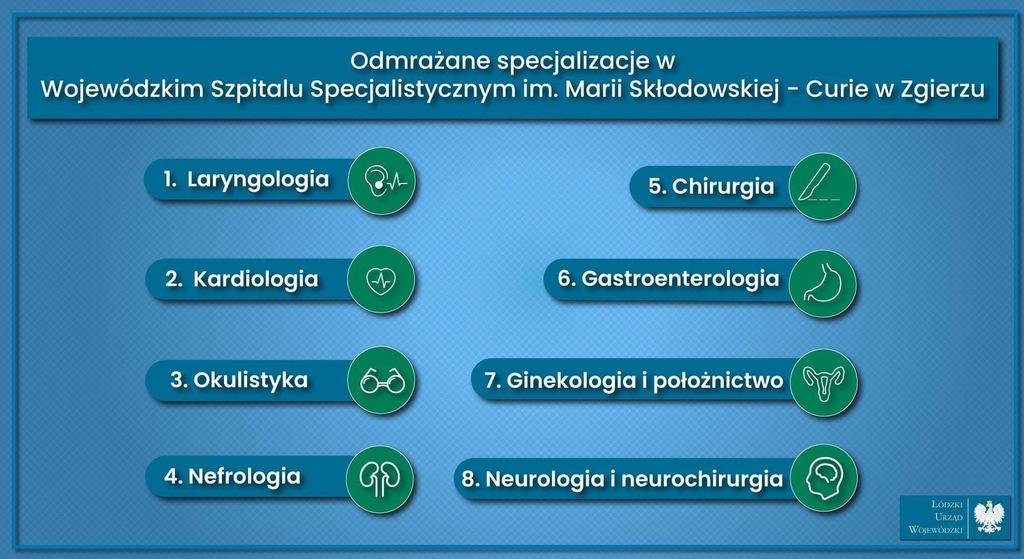 Odmrażane specjalizacje w
Wojewódzkim Szpitalu Specjalistycznym im. Marii Skłodowskiej - Curie w Zgierzu

1. Laryngologia

2. Kardiologia

3. Okulistyka

4. Nefrologia

5. Chirurgia

6. Gastroenterologia

7. Ginekologia i położnictwo

8. Neurologia i neurochirurgia

Łódzki Urząd Wojewódzki